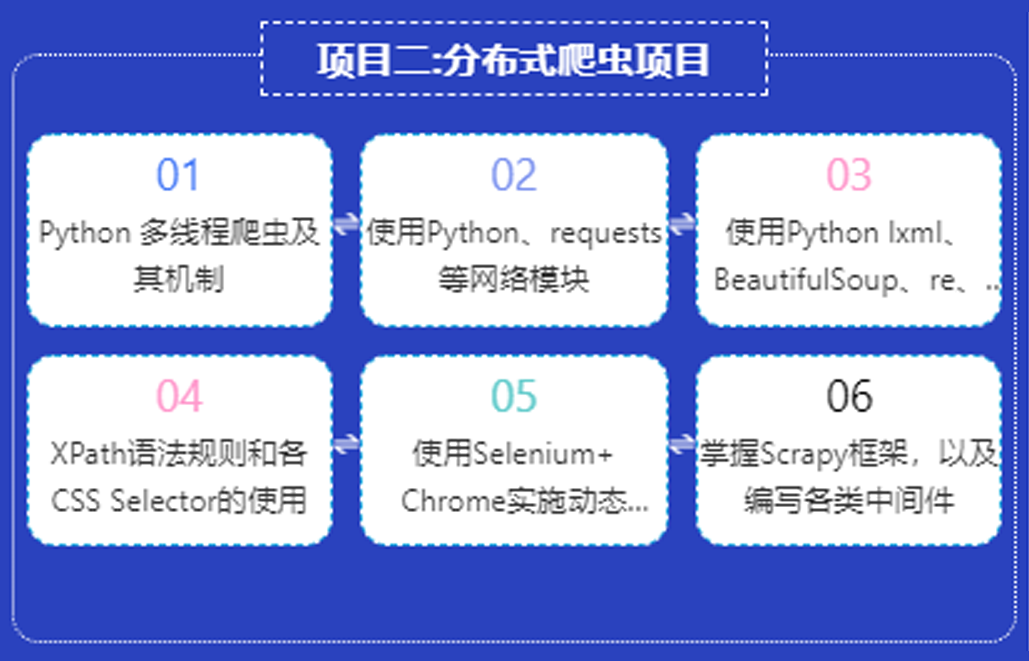 项目二:分布式爬虫项目

01
Python 多线程爬虫及其机制

02
使用Python、requests等网络模块

03
使用Python lxml、BeautifulSoup、re、...

04
XPath语法规则和各CSS Selector的使用

05
使用Selenium+Chrome实施动态...

06
掌握Scrapy框架，以及编写各类中间件